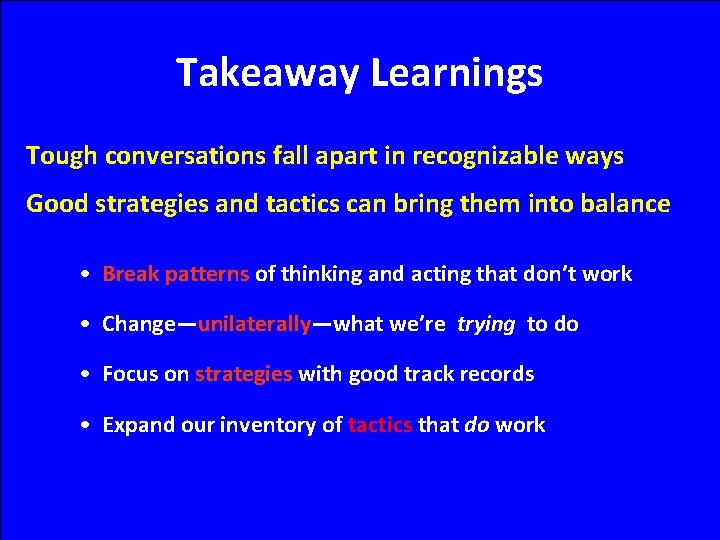 Takeaway Learnings

Tough conversations fall apart in recognizable ways

Good strategies and tactics can bring them into balance

• Break patterns of thinking and acting that don't work

• Change—unilaterally—what we're trying to do

• Focus on strategies with good track records

• Expand our inventory of tactics that do work